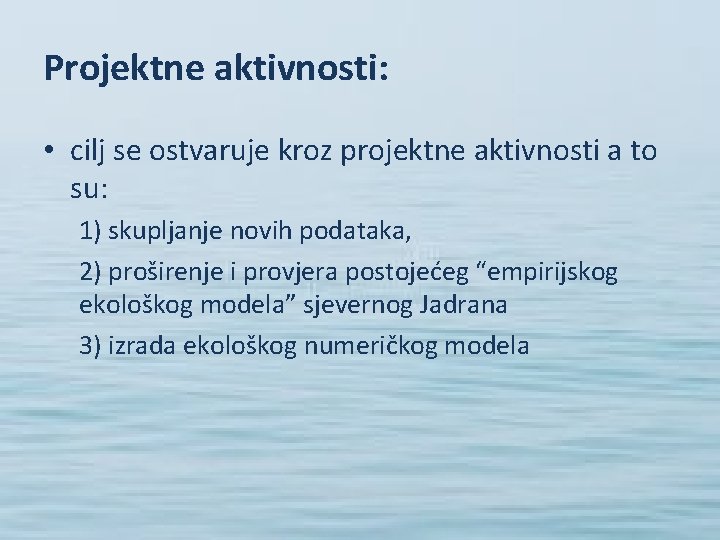 Projektne aktivnosti:

• cilj se ostvaruje kroz projektne aktivnosti a to su:

1) skupljanje novih podataka,

2) proširenje i provjera postojećeg “empirijskog ekološkog modela” sjevernog Jadrana

3) izrada ekološkog numeričkog modela